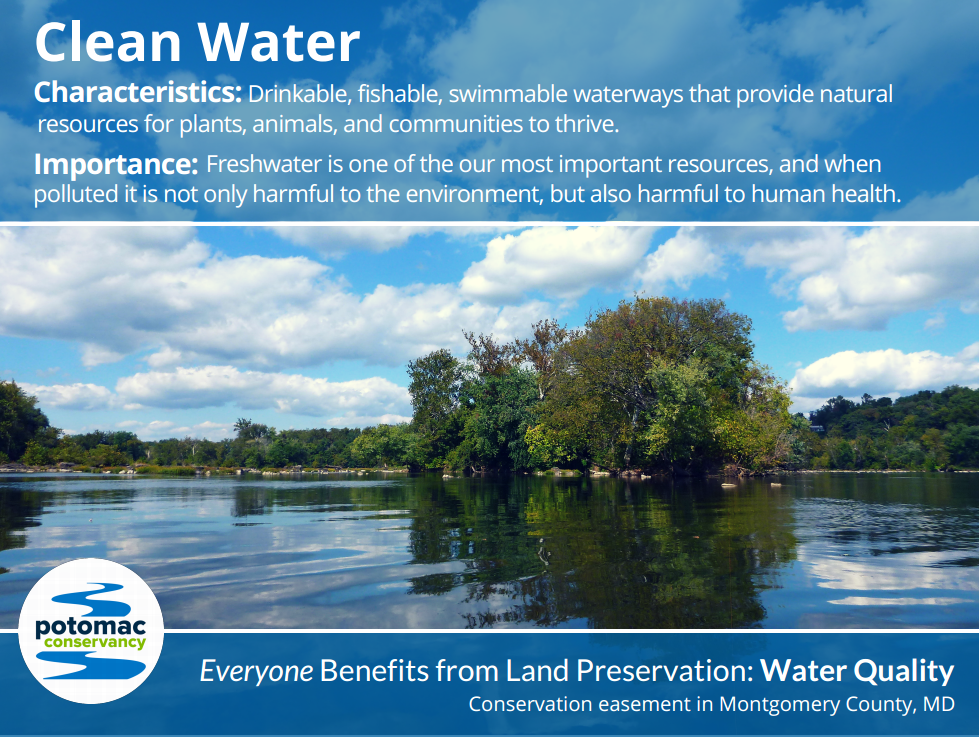 Clean Water

Characteristics: Drinkable, fishable, swimmable waterways that provide natural resources for plants, animals, and communities to thrive.

Importance: Freshwater is one of the our most important resources, and when polluted it is not only harmful to the environment, but also harmful to human health.

potomac conservancy

Everyone Benefits from Land Preservation: Water Quality

Conservation easement in Montgomery County, MD